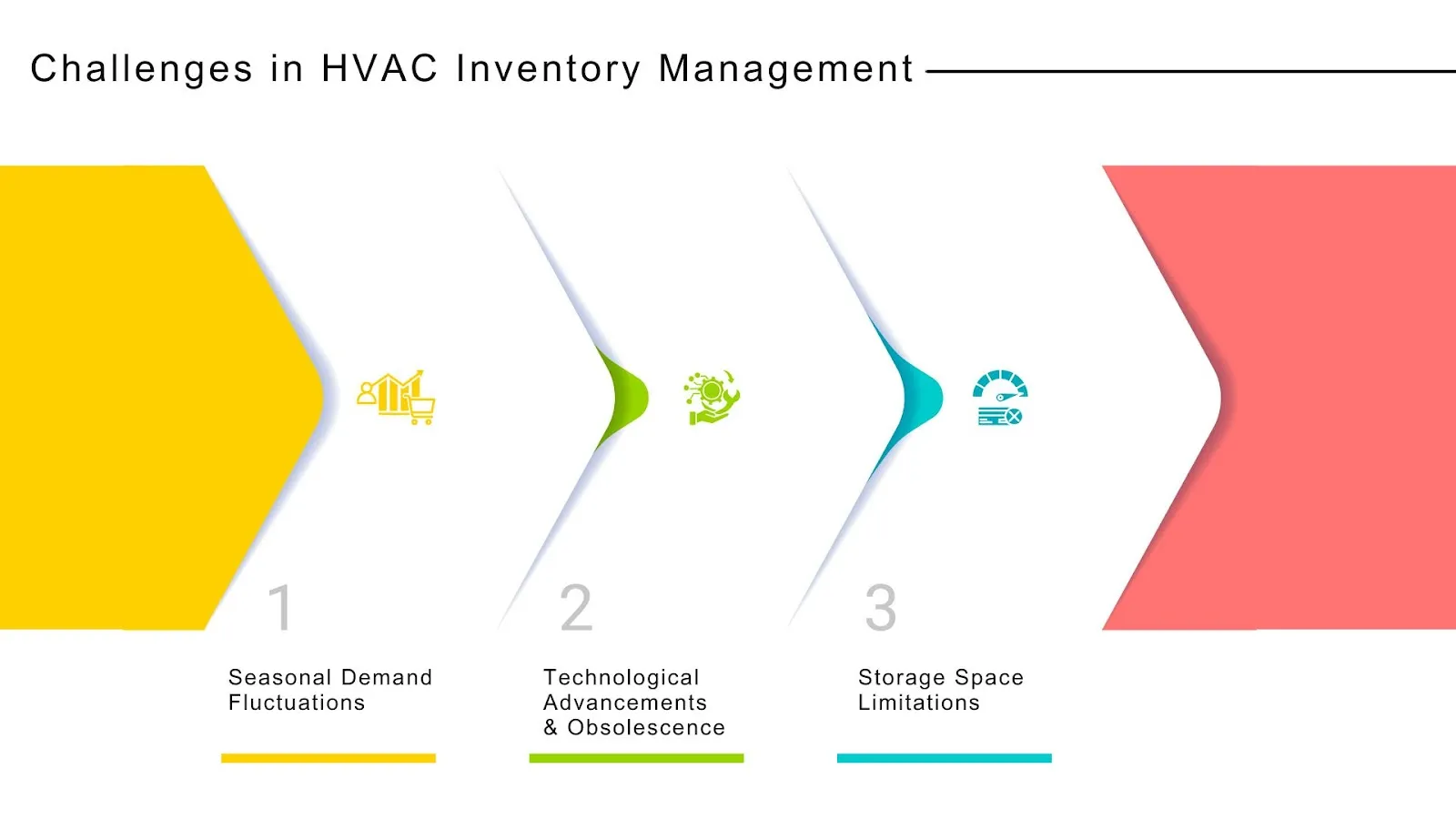 Challenges in HVAC Inventory Management

1

Seasonal Demand Fluctuations

2

Technological Advancements & Obsolescence

3

Storage Space Limitations